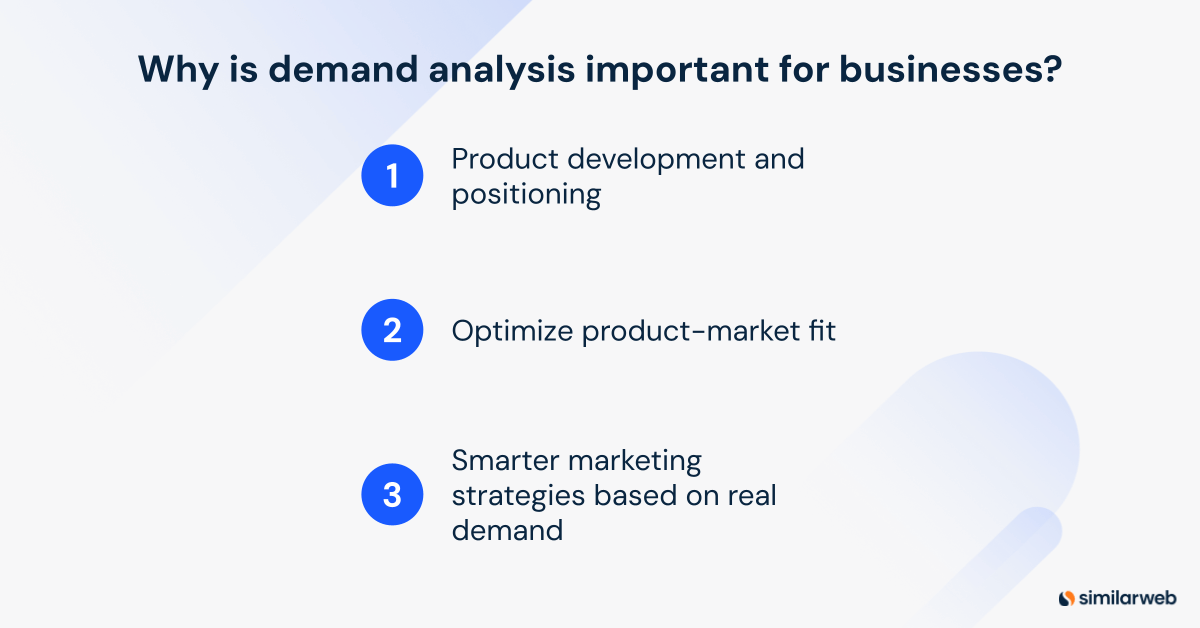 Why is demand analysis important for businesses?

1 Product development and positioning

2 Optimize product-market fit

3 Smarter marketing strategies based on real demand

similarweb